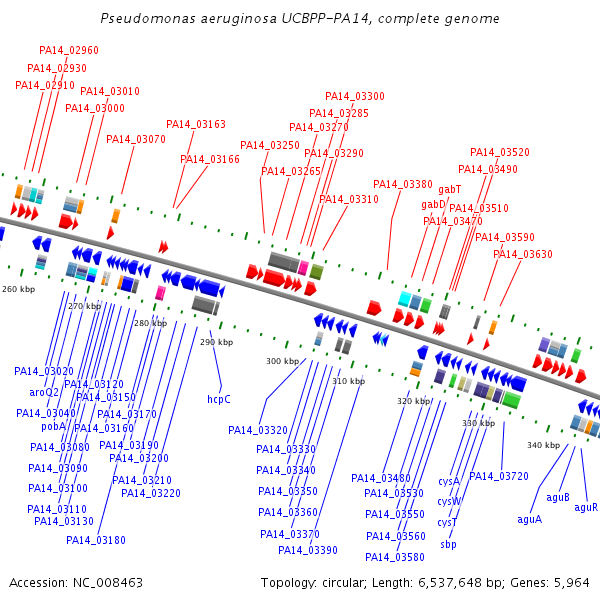 Pseudomonas aeruginosa UCBPP-PA14, complete genome

PA14_02960
PA14_02930
PA14_02910
PA14_03010
PA14_03000
PA14_03070
PA14_03163
PA14_03166
PA14_03250
PA14_03265
PA14_03300
PA14_03285
PA14_03270
PA14_03290
PA14_03310
PA14_03380
gabT
gabD
PA14_03470
PA14_03520
PA14_03490
PA14_03510
PA14_03590
PA14_03630

260 kbp
270 kbp
280 kbp
290 kbp
300 kbp
310 kbp
320 kbp
330 kbp
340 kbp

PA14_03020
aroQ2
PA14_03040
pobA
PA14_03080
PA14_03090
PA14_03100
PA14_03110
PA14_03130
PA14_03120
PA14_03150
PA14_03170
PA14_03160
PA14_03190
PA14_03200
PA14_03210
PA14_03220
PA14_03180
hcpC
PA14_03320
PA14_03330
PA14_03340
PA14_03350
PA14_03360
PA14_03370
PA14_03390
PA14_03480
PA14_03530
PA14_03550
PA14_03560
PA14_03580
cysA
cysW
cysT
sbp
PA14_03720
aguA
aguB
aguR

Accession: NC_008463
Topology: circular; Length: 6,537,648 bp; Genes: 5,964